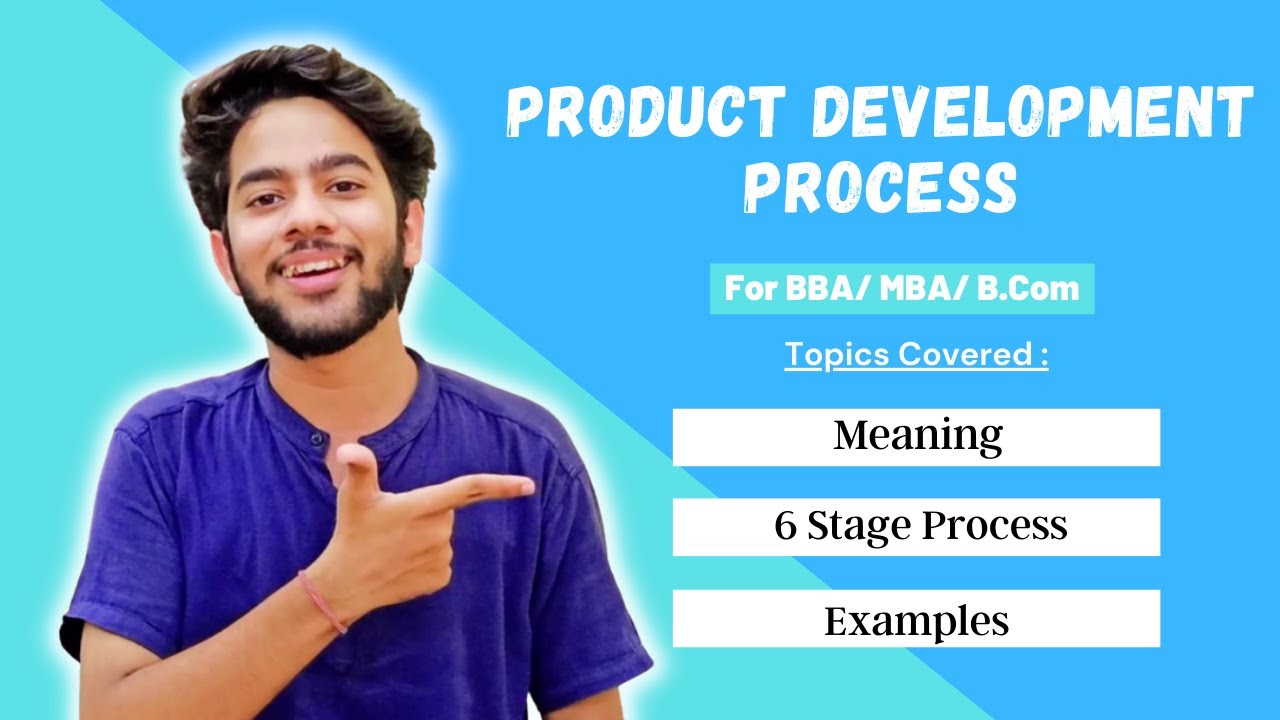 PRODUCT DEVELOPMENT PROCESS

For BBA/ MBA/ B.Com

Topics Covered :

Meaning

6 Stage Process

Examples